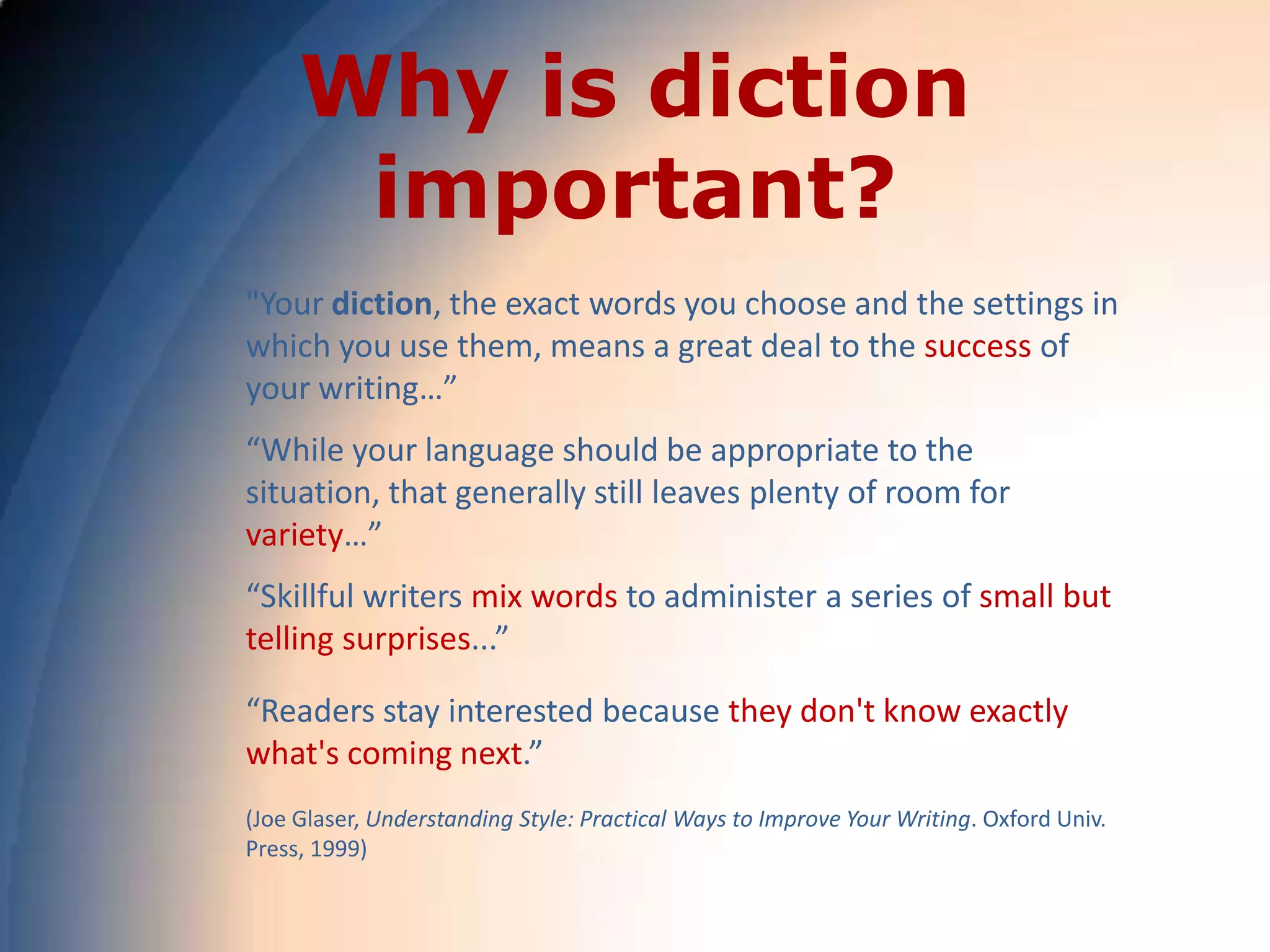 Why is diction important?

"Your diction, the exact words you choose and the settings in which you use them, means a great deal to the success of your writing…”

“While your language should be appropriate to the situation, that generally still leaves plenty of room for variety…”

“Skillful writers mix words to administer a series of small but telling surprises...”

“Readers stay interested because they don't know exactly what's coming next.”

(Joe Glaser, Understanding Style: Practical Ways to Improve Your Writing. Oxford Univ. Press, 1999)